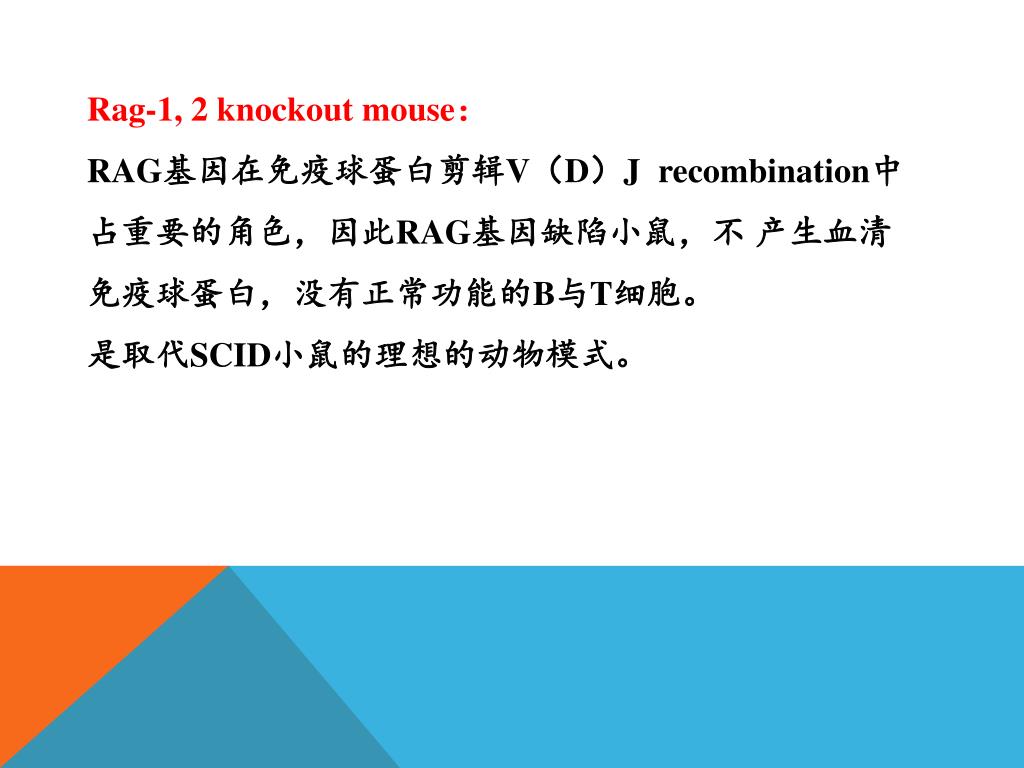 Rag-1, 2 knockout mouse：

RAG基因在免疫球蛋白剪辑V（D）J recombination中占重要的角色，因此RAG基因缺陷小鼠，不 产生血清免疫球蛋白，没有正常功能的B与T细胞。

是取代SCID小鼠的理想的动物模式。